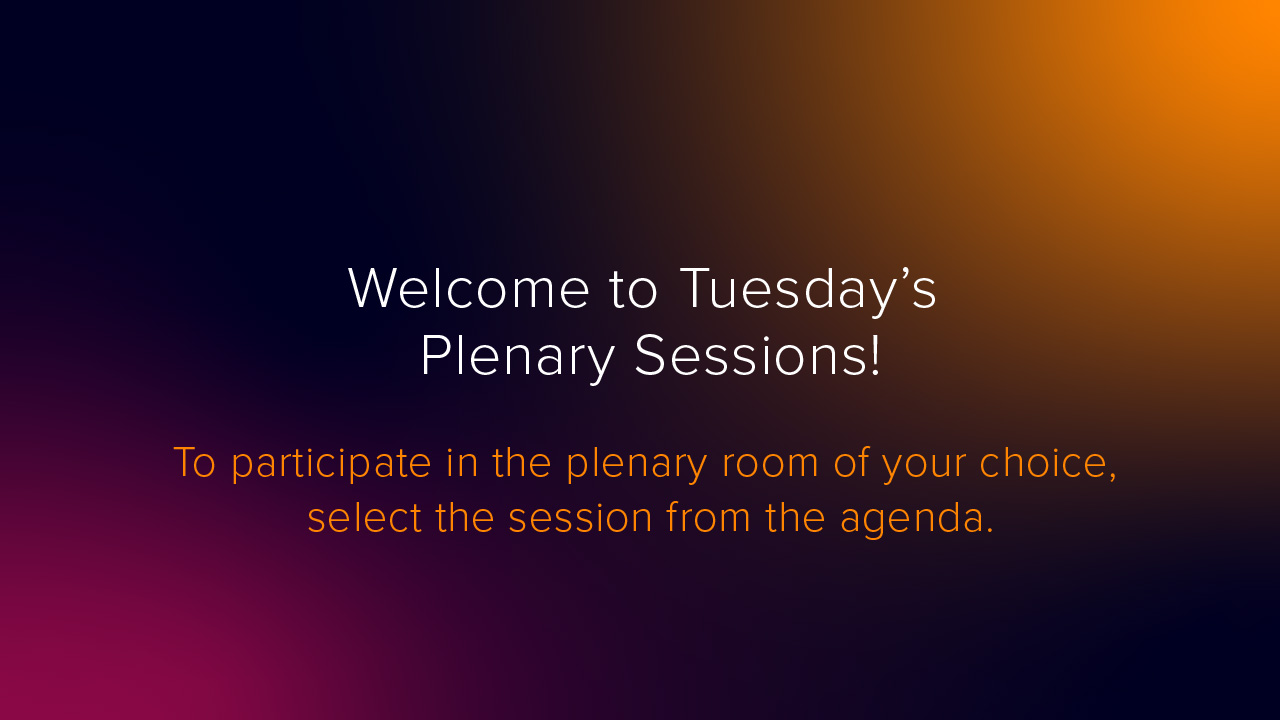 Welcome to Tuesday’s Plenary Sessions!

To participate in the plenary room of your choice, select the session from the agenda.